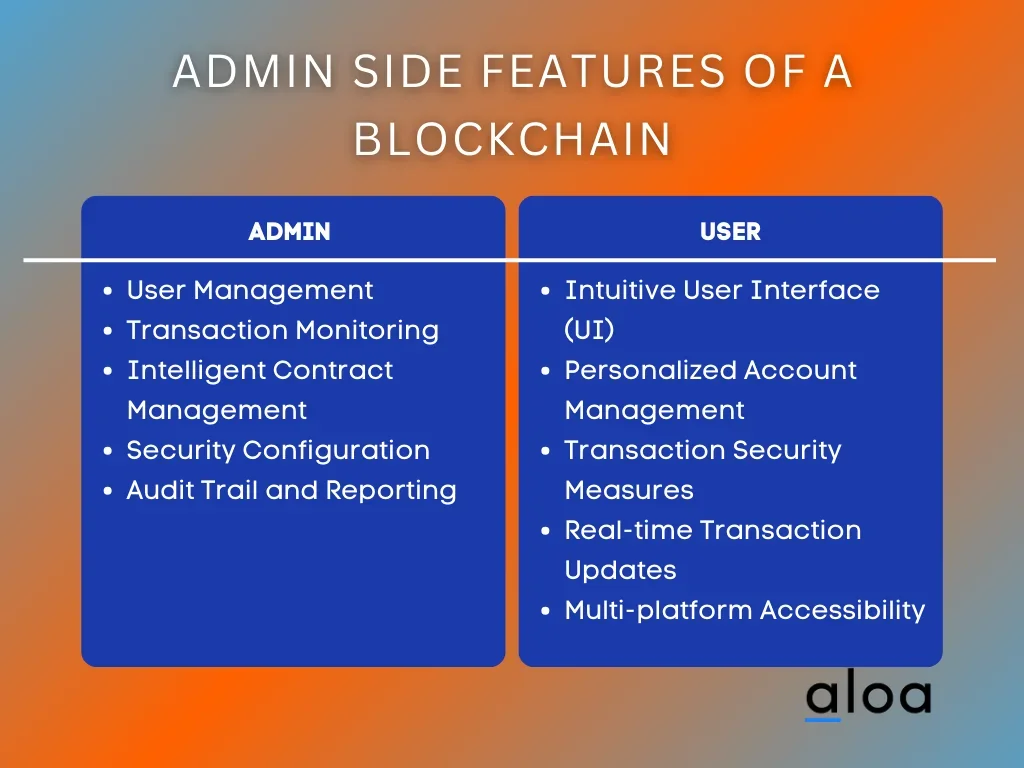 ADMIN SIDE FEATURES OF A BLOCKCHAIN

ADMIN

- User Management
- Transaction Monitoring
- Intelligent Contract Management
- Security Configuration
- Audit Trail and Reporting

USER

- Intuitive User Interface (UI)
- Personalized Account Management
- Transaction Security Measures
- Real-time Transaction Updates
- Multi-platform Accessibility

aloa